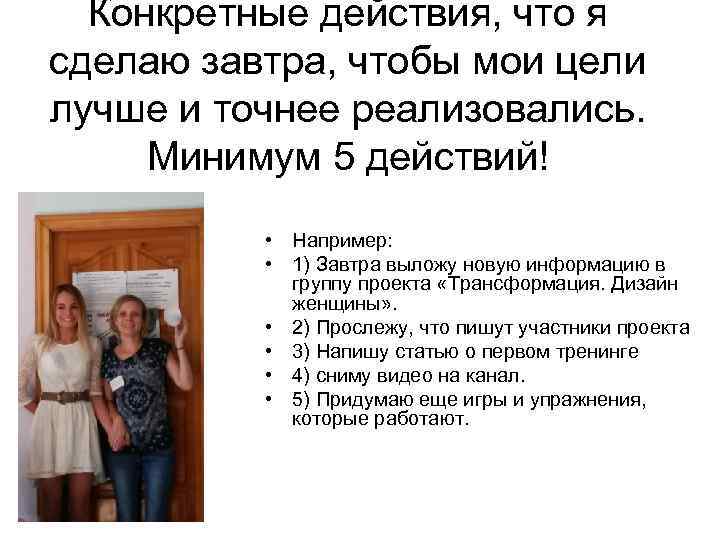 Конкретные действия, что я сделаю завтра, чтобы мои цели лучше и точнее реализовались. Минимум 5 действий!

• Например:
• 1) Завтра выложу новую информацию в группу проекта «Трансформация. Дизайн женщины».
• 2) Прослежу, что пишут участники проекта
• 3) Напишу статью о первом тренинге
• 4) сниму видео на канал.
• 5) Придумаю еще игры и упражнения, которые работают.